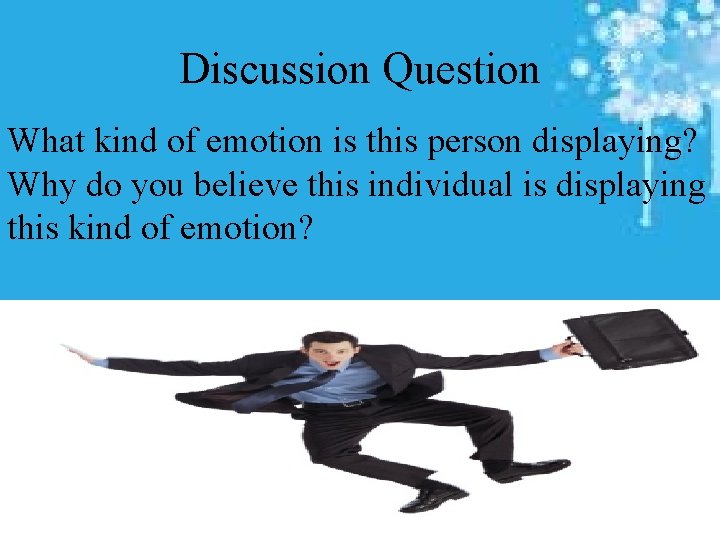 Discussion Question

What kind of emotion is this person displaying? Why do you believe this individual is displaying this kind of emotion?